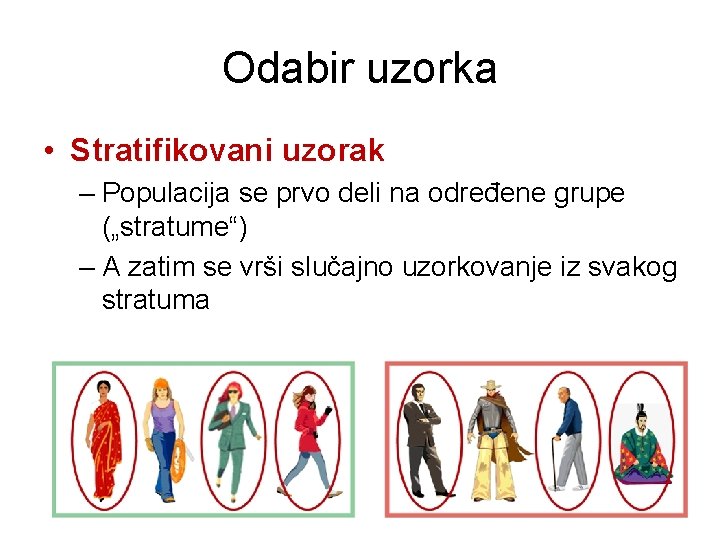 Odabir uzorka

• Stratifikovani uzorak
– Populacija se prvo deli na određene grupe („stratume“)
– A zatim se vrši slučajno uzorkovanje iz svakog stratuma